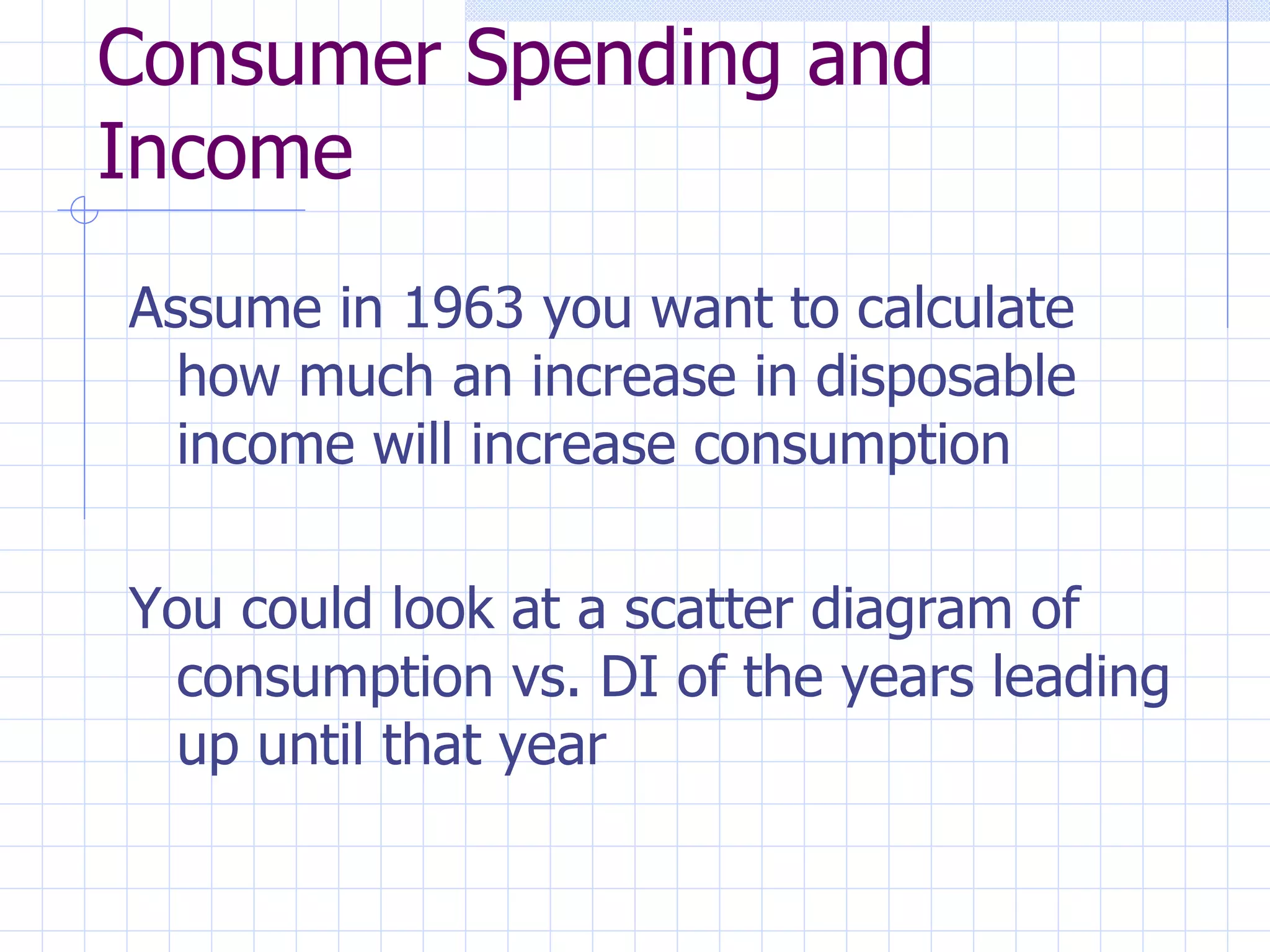 Consumer Spending and Income

Assume in 1963 you want to calculate how much an increase in disposable income will increase consumption

You could look at a scatter diagram of consumption vs. DI of the years leading up until that year